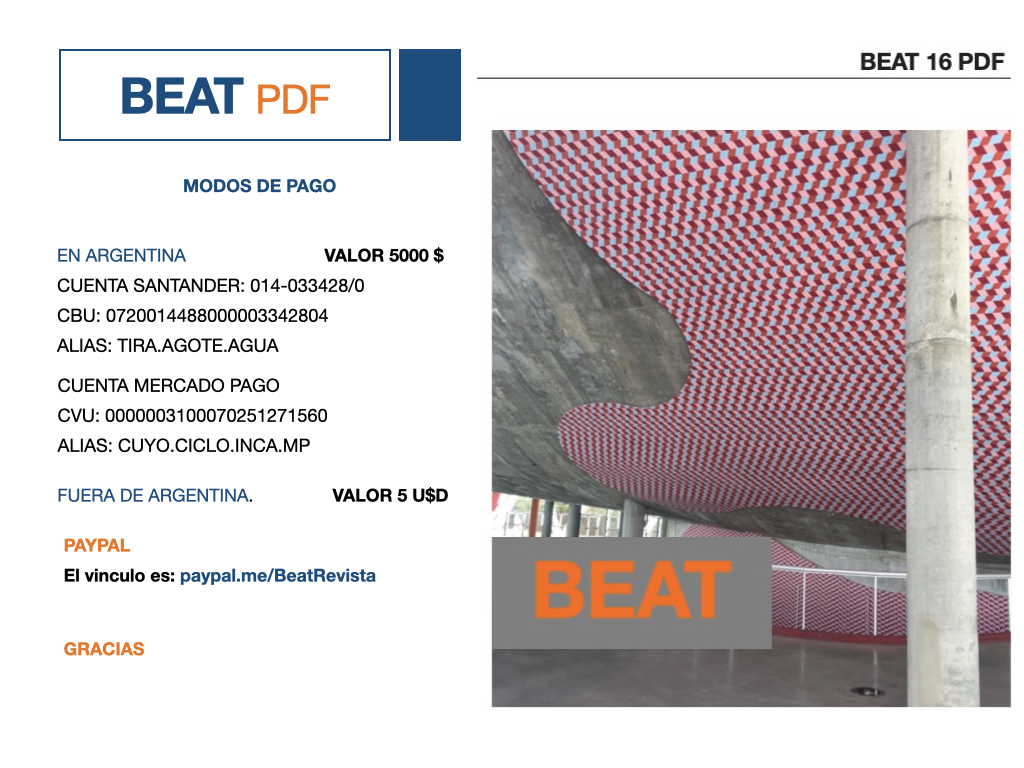 BEAT PDF

BEAT 16 PDF

MODOS DE PAGO

EN ARGENTINA VALOR 5000 $
CUENTA SANTANDER: 014-033428/0
CBU: 0720014488000003342804
ALIAS: TIRA.AGOTE.AGUA

CUENTA MERCADO PAGO
CVU: 0000003100070251271560
ALIAS: CUYO.CICLO.INCA.MP

FUERA DE ARGENTINA. VALOR 5 U$D

PAYPAL
El vinculo es: paypal.me/BeatRevista

GRACIAS

BEAT